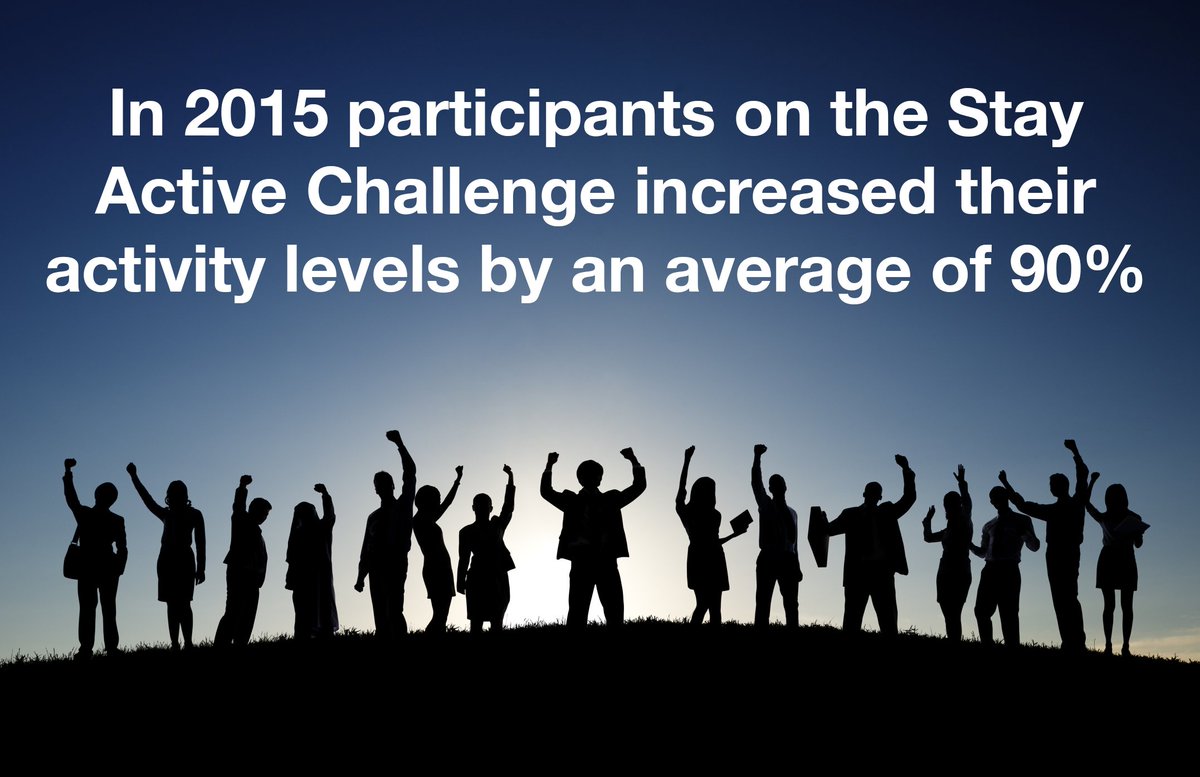 In 2015 participants on the Stay Active Challenge increased their activity levels by an average of 90%